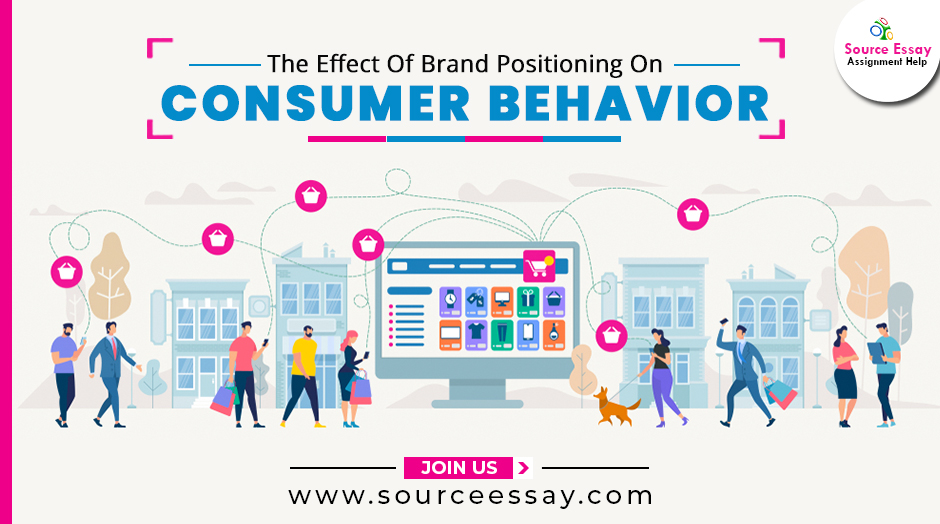 Source Essay
Assignment Help

The Effect Of Brand Positioning On
CONSUMER BEHAVIOR

JOIN US
www.sourceessay.com